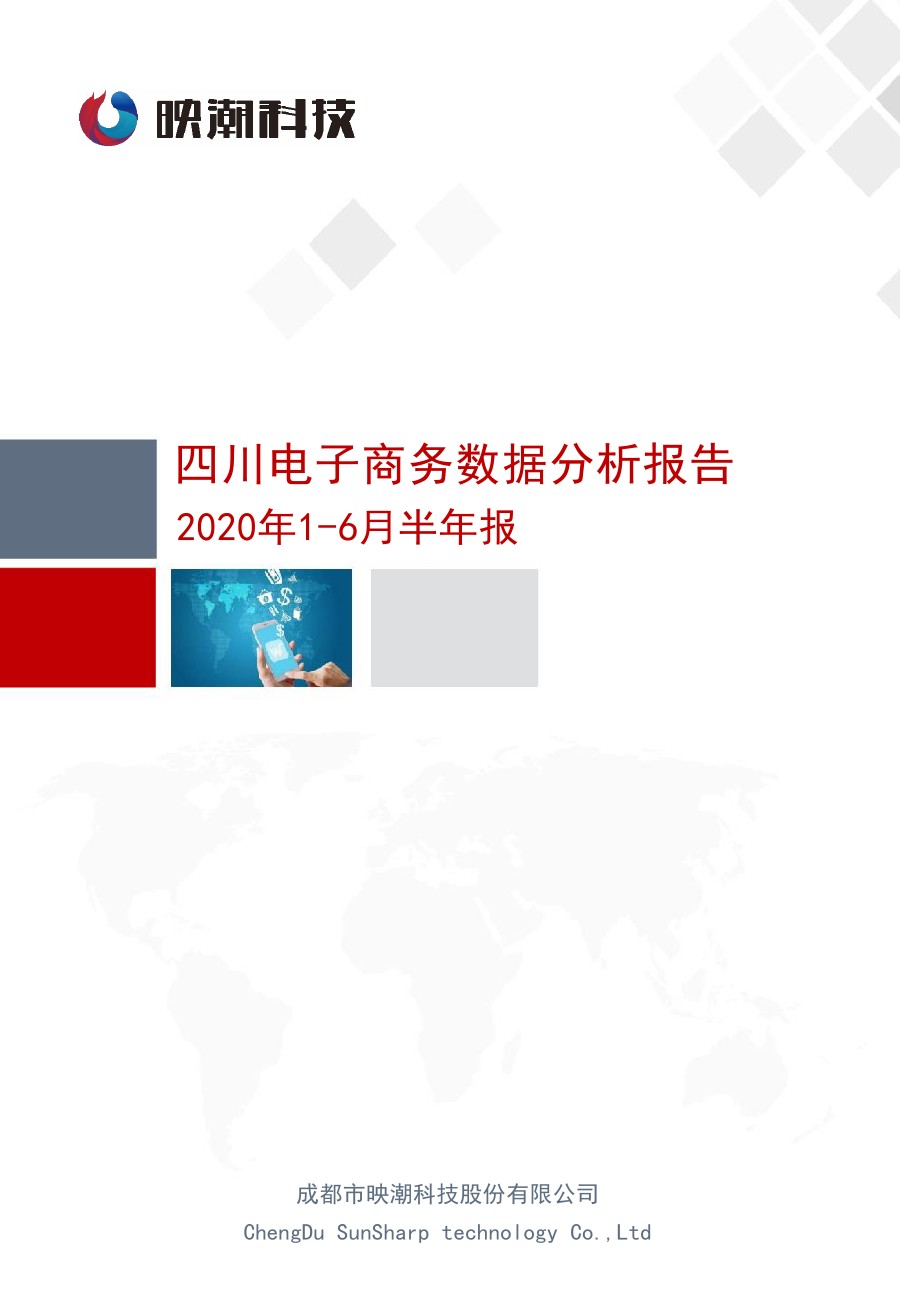 映潮科技

四川电子商务数据分析报告

2020年1-6月半年报

成都市映潮科技股份有限公司

ChengDu SunSharp technology Co.,Ltd